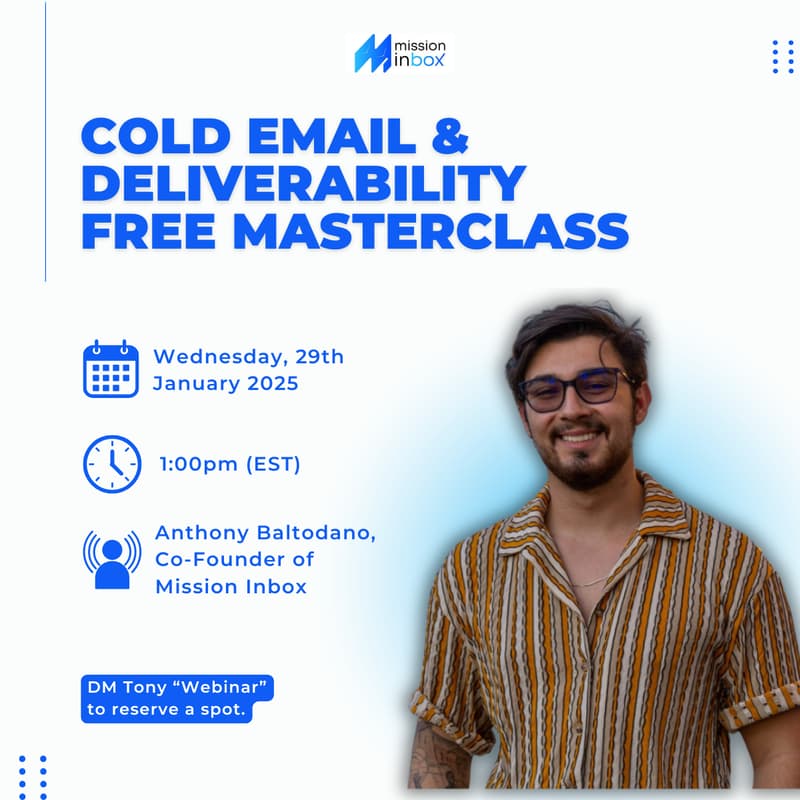 mission inbox

COLD EMAIL & DELIVERABILITY FREE MASTERCLASS

Wednesday, 29th January 2025

1:00pm (EST)

Anthony Baltodano, Co-Founder of Mission Inbox

DM Tony “Webinar” to reserve a spot.